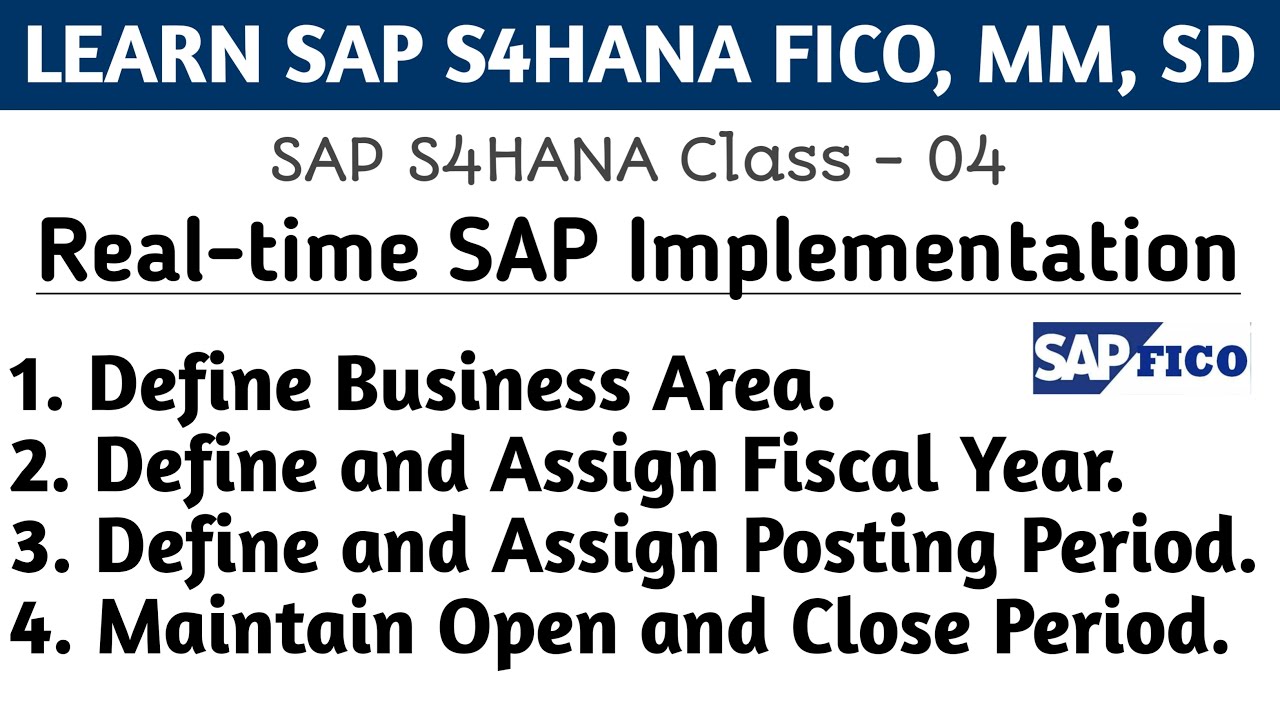 LEARN SAP S4HANA FICO, MM, SD

SAP S4HANA Class - 04

Real-time SAP Implementation

SAP FICO

1. Define Business Area.
2. Define and Assign Fiscal Year.
3. Define and Assign Posting Period.
4. Maintain Open and Close Period.